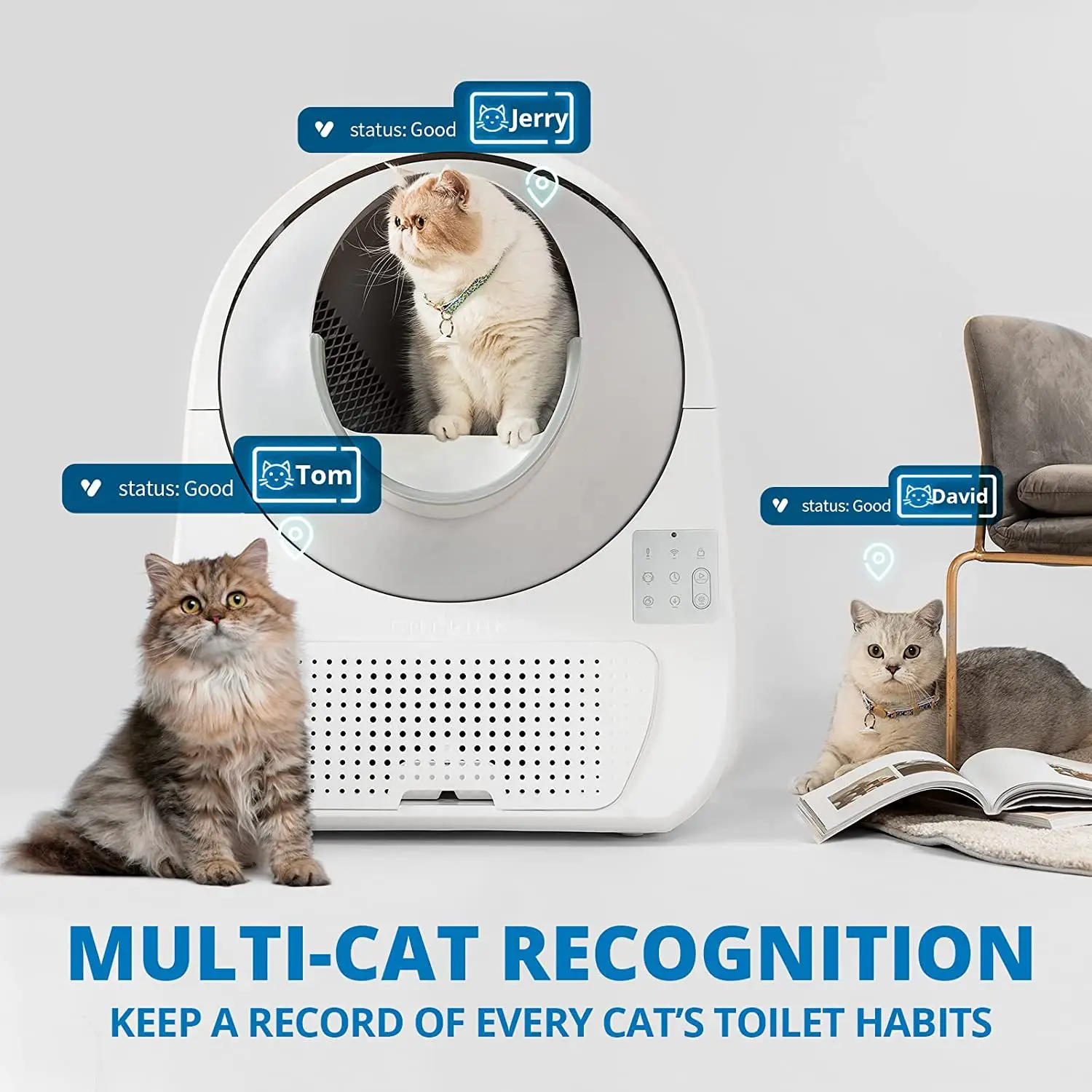 status: Good Jerry

status: Good Tom

status: Good David

MULTI-CAT RECOGNITION

KEEP A RECORD OF EVERY CAT'S TOILET HABITS